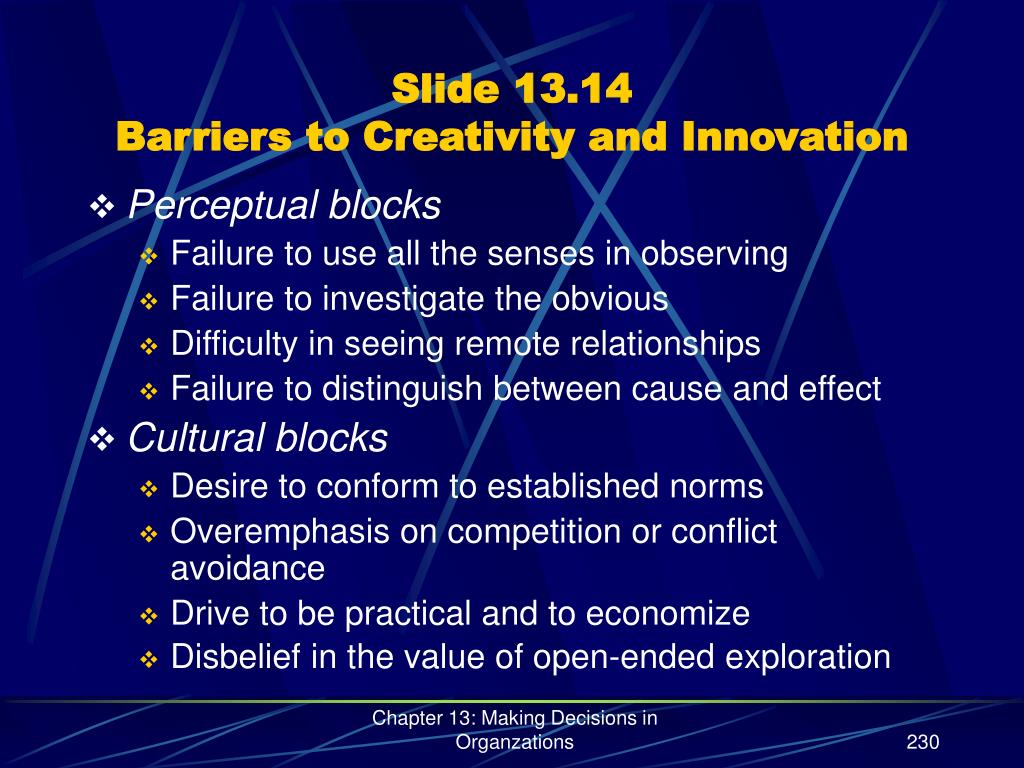 Slide 13.14
Barriers to Creativity and Innovation

❖ Perceptual blocks
❖ Failure to use all the senses in observing
❖ Failure to investigate the obvious
❖ Difficulty in seeing remote relationships
❖ Failure to distinguish between cause and effect
❖ Cultural blocks
❖ Desire to conform to established norms
❖ Overemphasis on competition or conflict avoidance
❖ Drive to be practical and to economize
❖ Disbelief in the value of open-ended exploration

Chapter 13: Making Decisions in Organzations

230